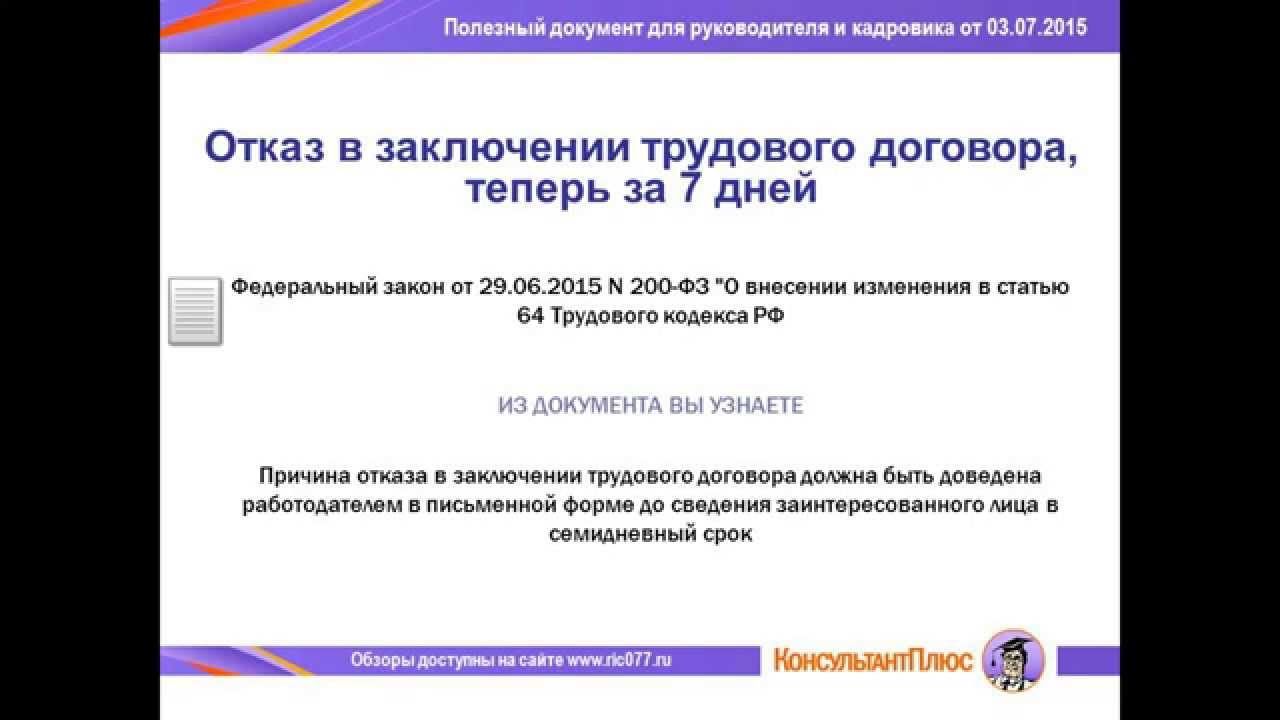 Полезный документ для руководителя и кадровика от 03.07.2015

Отказ в заключении трудового договора, теперь за 7 дней

Федеральный закон от 29.06.2015 N 200-ФЗ "О внесении изменения в статью 64 Трудового кодекса РФ

ИЗ ДОКУМЕНТА ВЫ УЗНАЕТЕ

Причина отказа в заключении трудового договора должна быть доведена работодателем в письменной форме до сведения заинтересованного лица в семидневный срок

Обзоры доступны на сайте www.ric077.ru

КонсультантПлюс